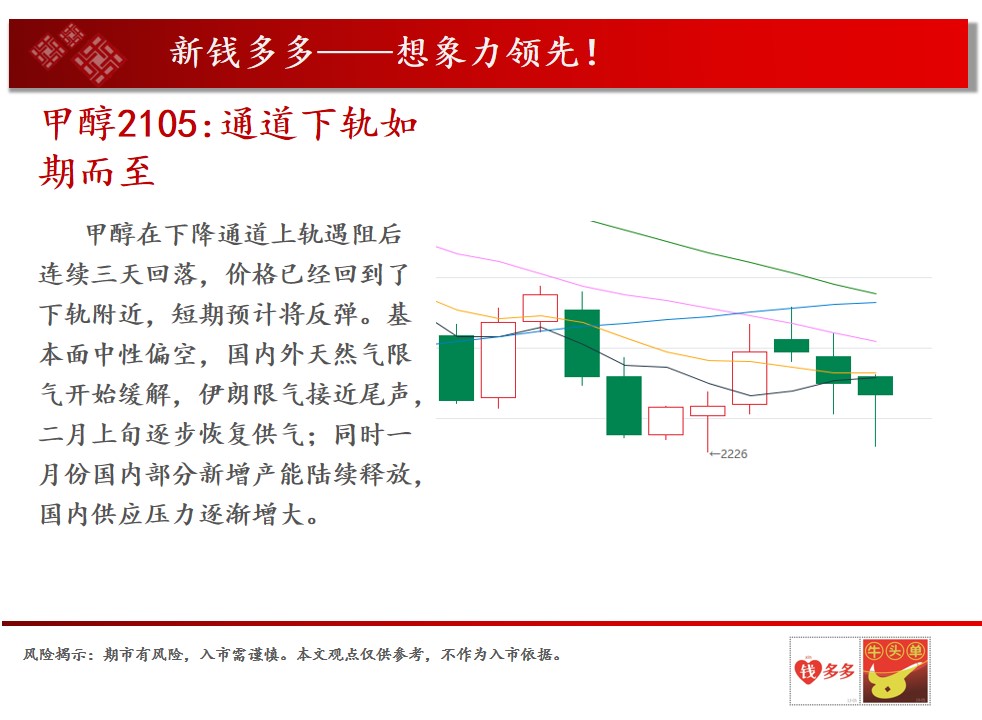 新钱多多——想象力领先！

甲醇2105:通道下轨如期而至

甲醇在下降通道上轨遇阻后连续三天回落，价格已经回到了下轨附近，短期预计将反弹。基本面中性偏空，国内外天然气限气开始缓解，伊朗限气接近尾声，二月上旬逐步恢复供气；同时一月份国内部分新增产能陆续释放，国内供应压力逐渐增大。

←2226

风险揭示：期市有风险，入市需谨慎。本文观点仅供参考，不作为入市依据。

钱多多 牛头单